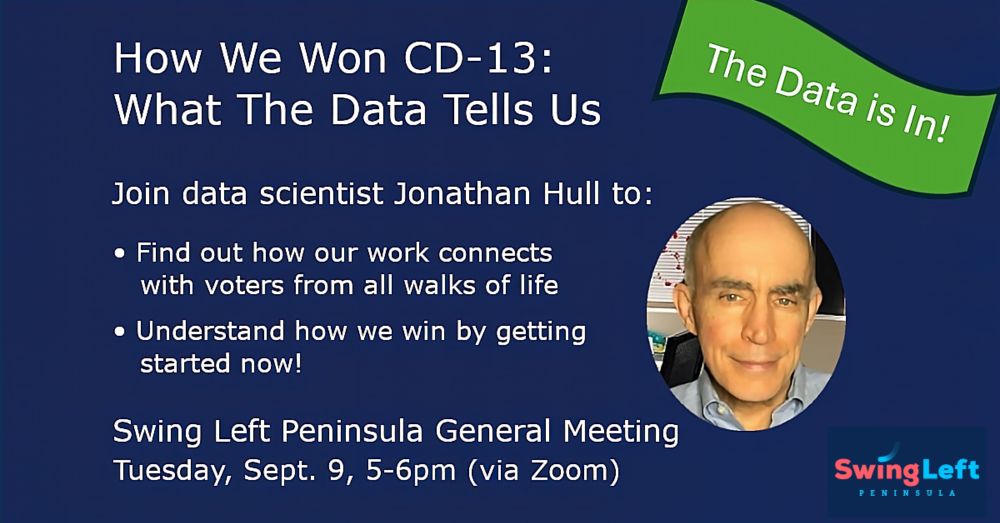 How We Won CD-13:
What The Data Tells Us

The Data is In!

Join data scientist Jonathan Hull to:

• Find out how our work connects with voters from all walks of life

• Understand how we win by getting started now!

Swing Left Peninsula General Meeting
Tuesday, Sept. 9, 5-6pm (via Zoom)

SwingLeft
PENINSULA